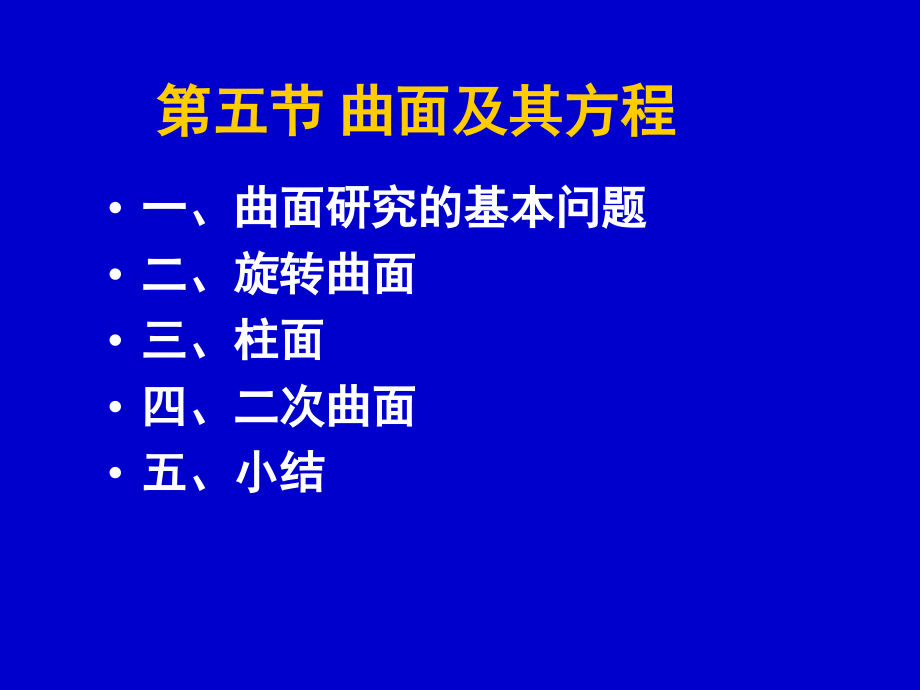 第五节 曲面及其方程

• 一、曲面研究的基本问题
• 二、旋转曲面
• 三、柱面
• 四、二次曲面
• 五、小结